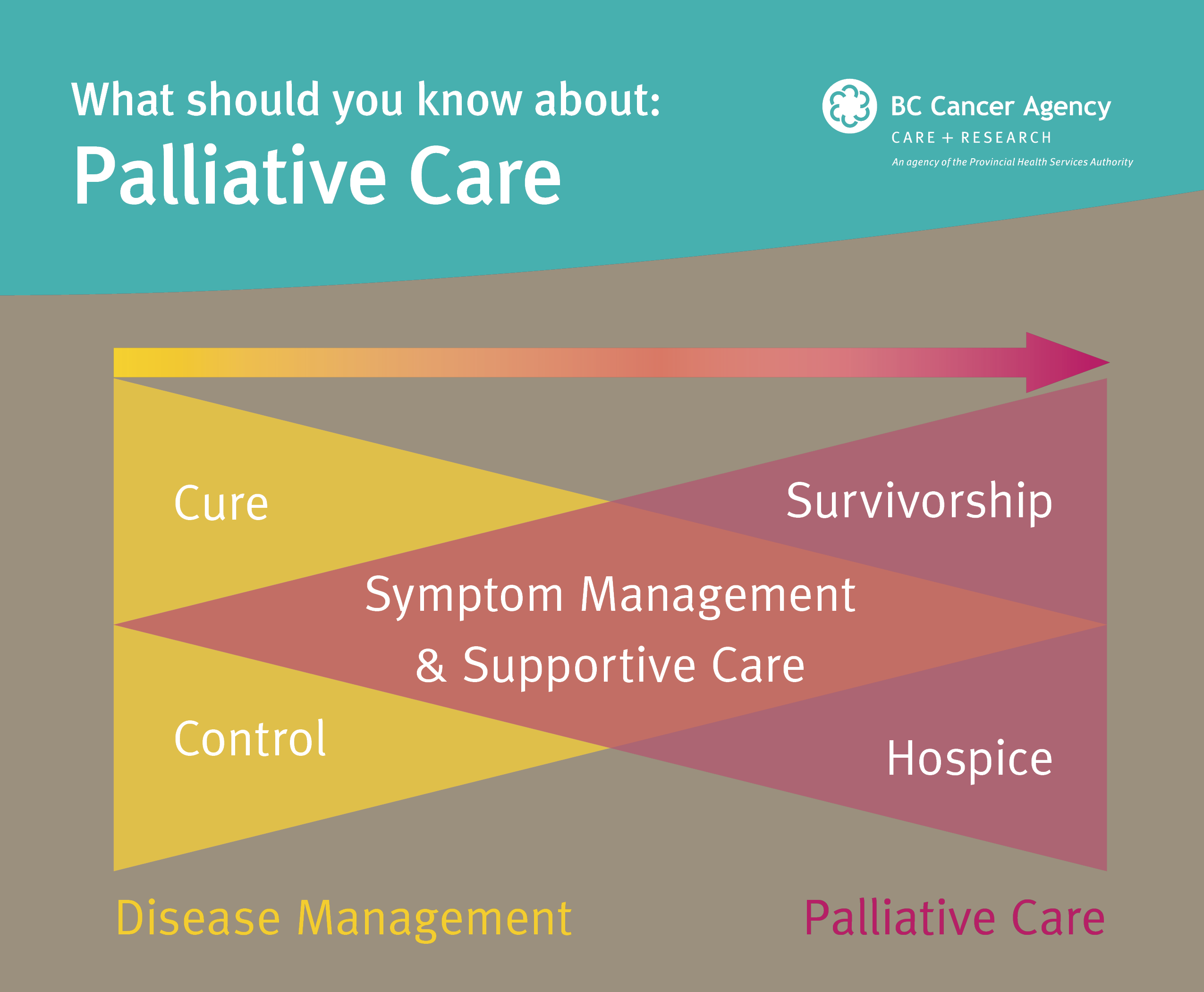 What should you know about:
Palliative Care

BC Cancer Agency
CARE + RESEARCH
An agency of the Provincial Health Services Authority

Cure

Survivorship

Symptom Management & Supportive Care

Control

Hospice

Disease Management

Palliative Care